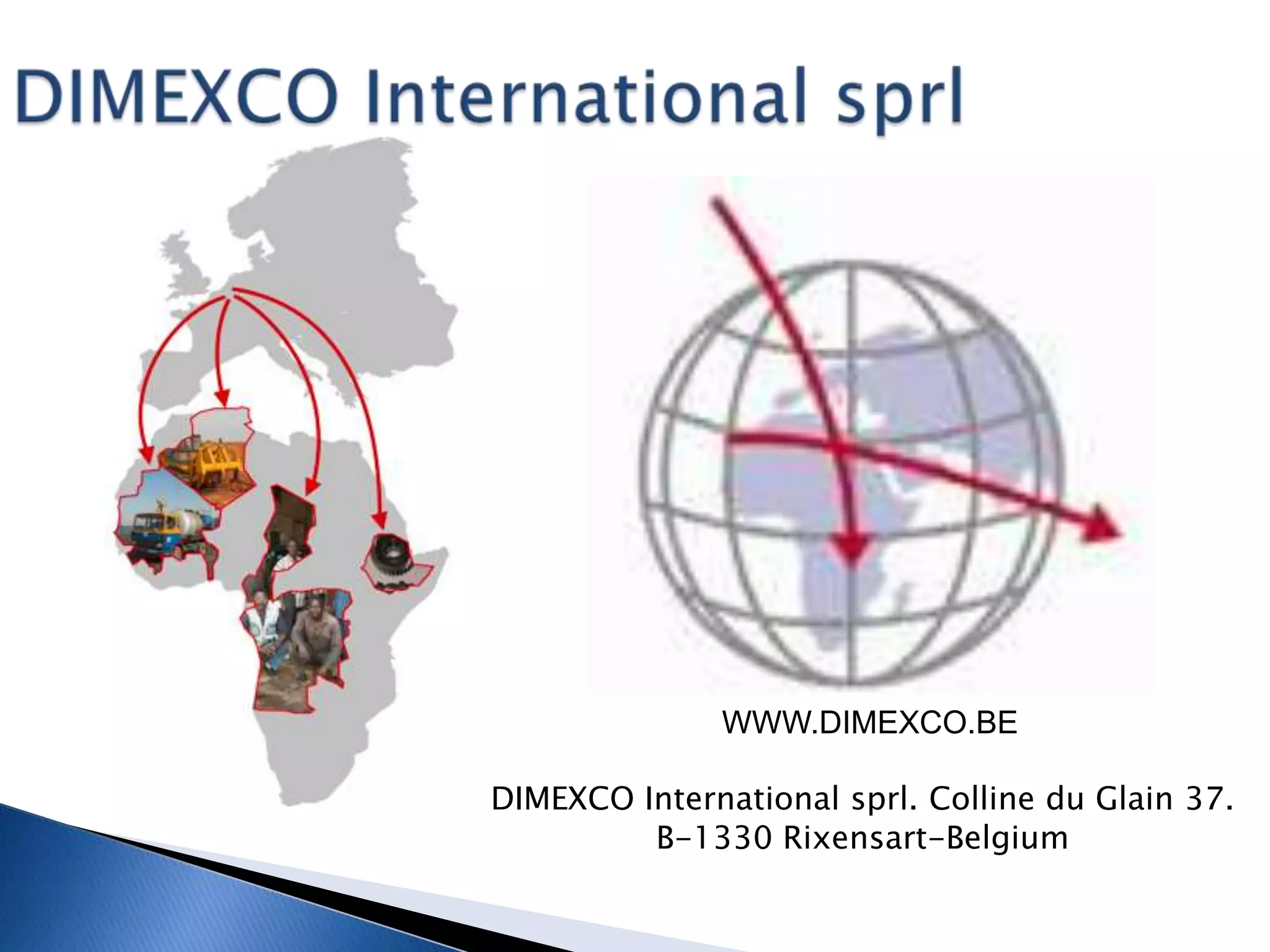 DIMEXCO International sprl

WWW.DIMEXCO.BE

DIMEXCO International sprl. Colline du Glain 37. B-1330 Rixensart-Belgium